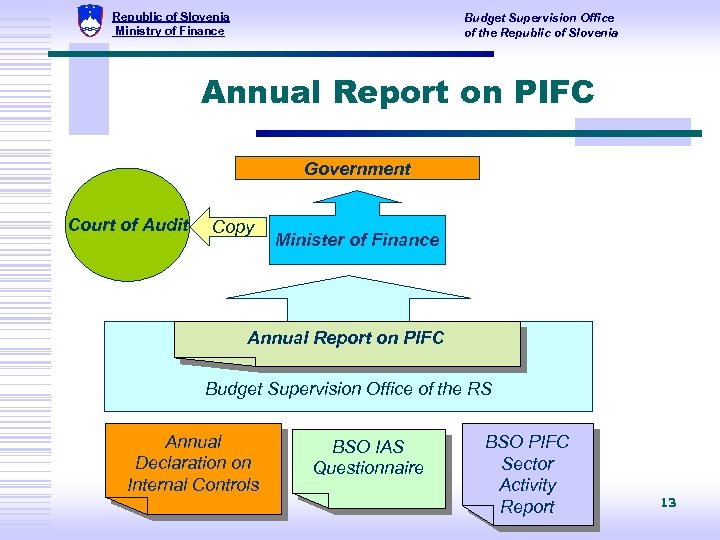 Republic of Slovenia
Ministry of Finance

Budget Supervision Office
of the Republic of Slovenia

Annual Report on PIFC

Government

Court of Audit

Copy

Minister of Finance

Annual Report on PIFC

Budget Supervision Office of the RS

Annual Declaration on Internal Controls

BSO IAS Questionnaire

BSO PIFC Sector Activity Report

13